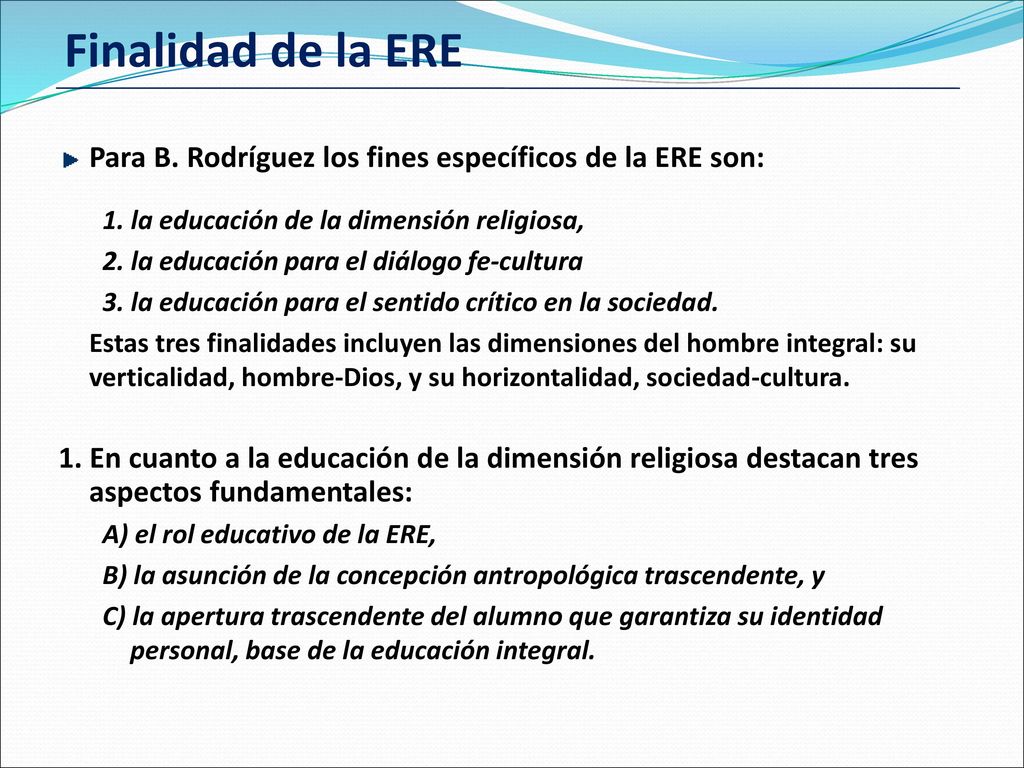 Finalidad de la ERE

Para B. Rodríguez los fines específicos de la ERE son:

1. la educación de la dimensión religiosa,

2. la educación para el diálogo fe-cultura

3. la educación para el sentido crítico en la sociedad.

Estas tres finalidades incluyen las dimensiones del hombre integral: su verticalidad, hombre-Dios, y su horizontalidad, sociedad-cultura.

1. En cuanto a la educación de la dimensión religiosa destacan tres aspectos fundamentales:

A) el rol educativo de la ERE,

B) la asunción de la concepción antropológica trascendente, y

C) la apertura trascendente del alumno que garantiza su identidad personal, base de la educación integral.